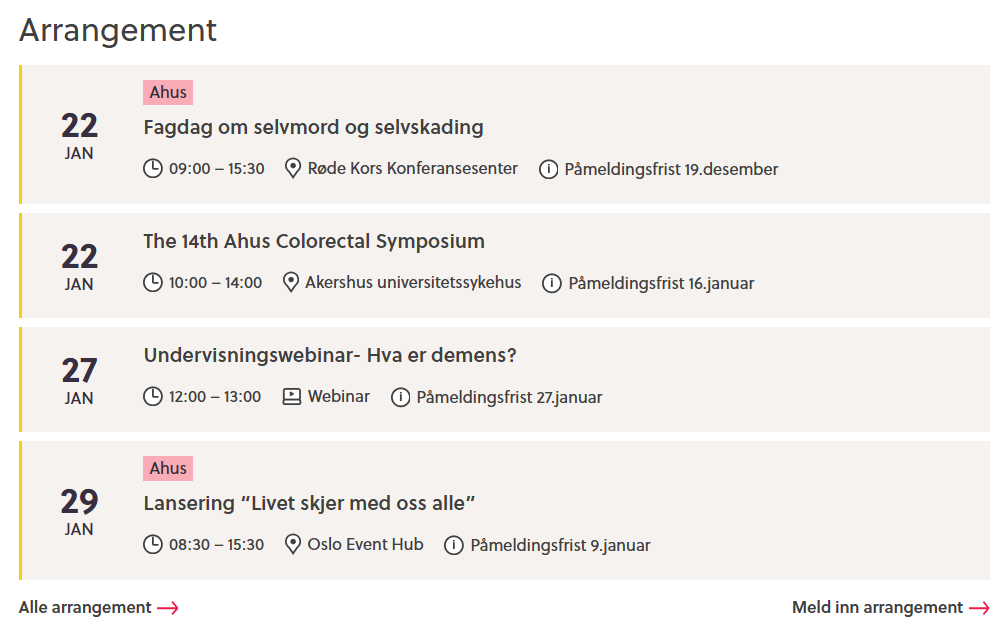 Arrangement

22
JAN
Ahus
Fagdag om selvmord og selvskading
09:00 – 15:30 Røde Kors Konferansesenter Påmeldingsfrist 19.desember

22
JAN
The 14th Ahus Colorectal Symposium
10:00 – 14:00 Akershus universitetssykehus Påmeldingsfrist 16.januar

27
JAN
Undervisningswebinar- Hva er demens?
12:00 – 13:00 Webinar Påmeldingsfrist 27.januar

29
JAN
Ahus
Lansering “Livet skjer med oss alle”
08:30 – 15:30 Oslo Event Hub Påmeldingsfrist 9.januar

Alle arrangement →

Meld inn arrangement →